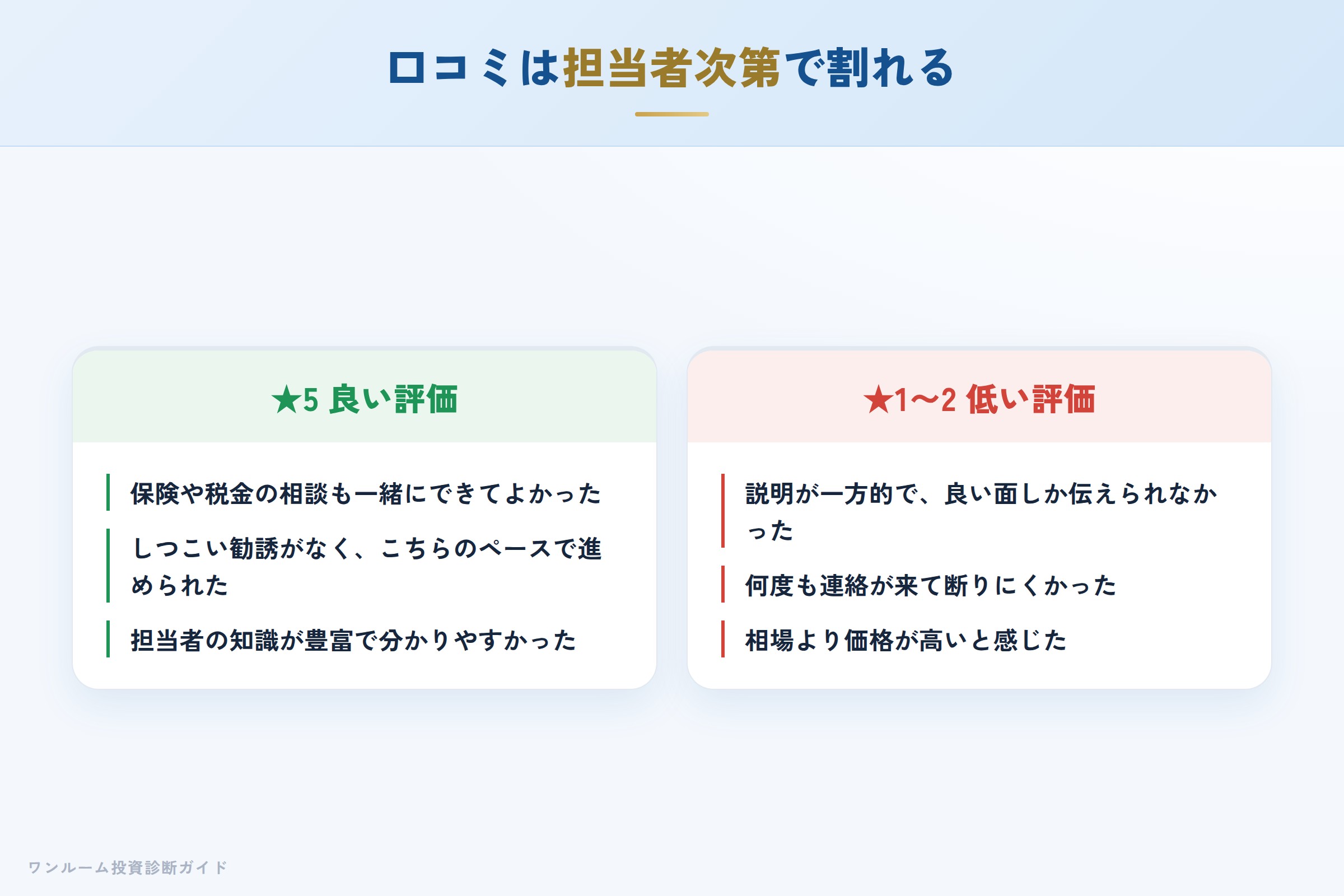 口コミは担当者次第で割れる

★5 良い評価

保険や税金の相談も一緒にできてよかった

しつこい勧誘がなく、こちらのペースで進められた

担当者の知識が豊富で分かりやすかった

★1〜2 低い評価

説明が一方的で、良い面しか伝えられなかった

何度も連絡が来て断りにくかった

相場より価格が高いと感じた

ワンルーム投資診断ガイド